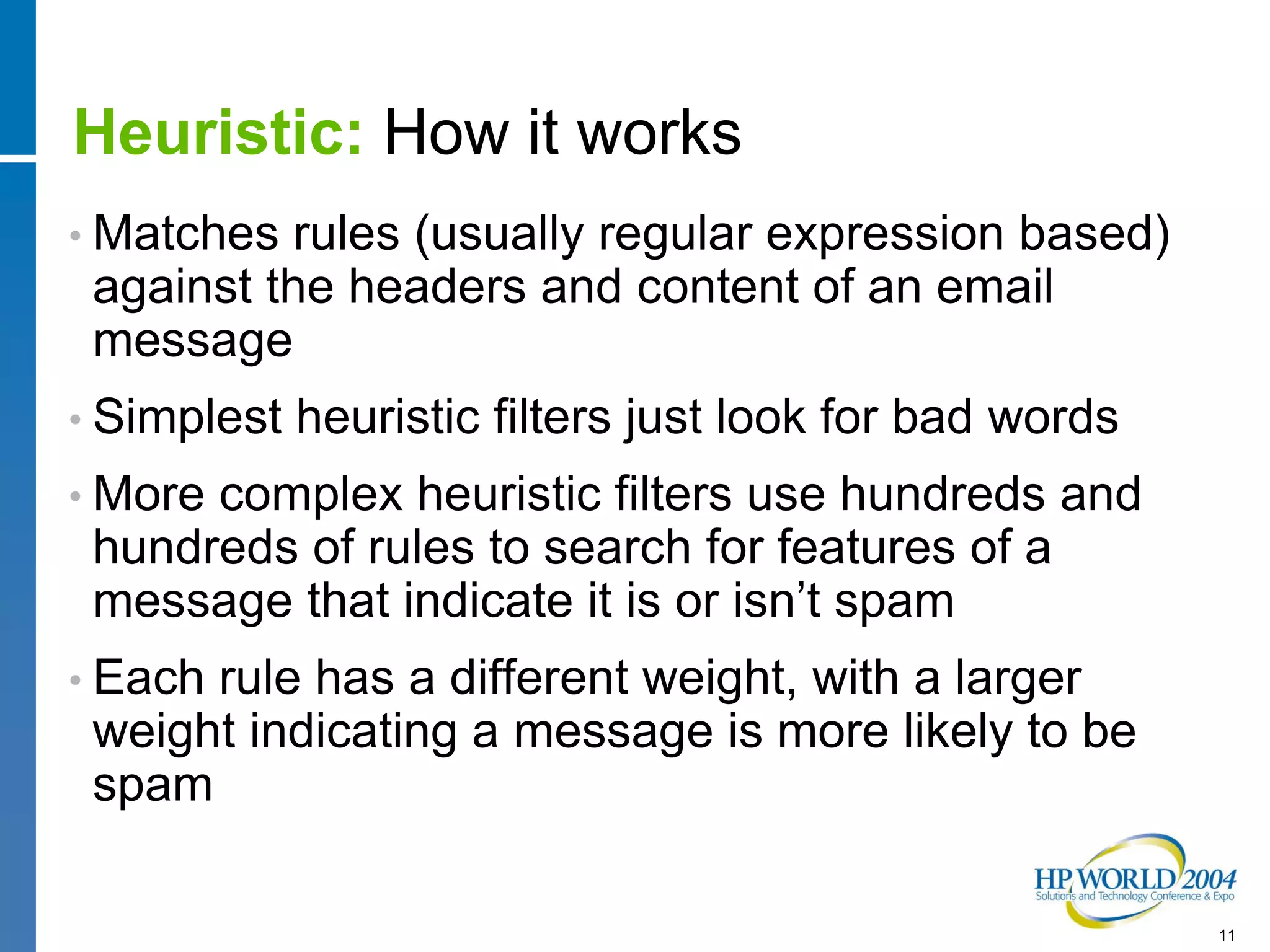 Heuristic: How it works

• Matches rules (usually regular expression based) against the headers and content of an email message

• Simplest heuristic filters just look for bad words

• More complex heuristic filters use hundreds and hundreds of rules to search for features of a message that indicate it is or isn’t spam

• Each rule has a different weight, with a larger weight indicating a message is more likely to be spam

HP WORLD 2004
Solutions and Technology Conference & Expo

11